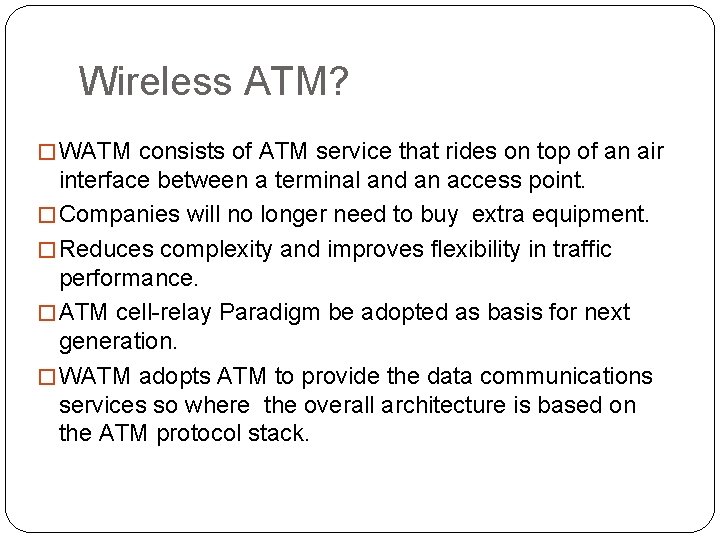 Wireless ATM?

□ WATM consists of ATM service that rides on top of an air interface between a terminal and an access point.

□ Companies will no longer need to buy extra equipment.

□ Reduces complexity and improves flexibility in traffic performance.

□ ATM cell-relay Paradigm be adopted as basis for next generation.

□ WATM adopts ATM to provide the data communications services so where the overall architecture is based on the ATM protocol stack.